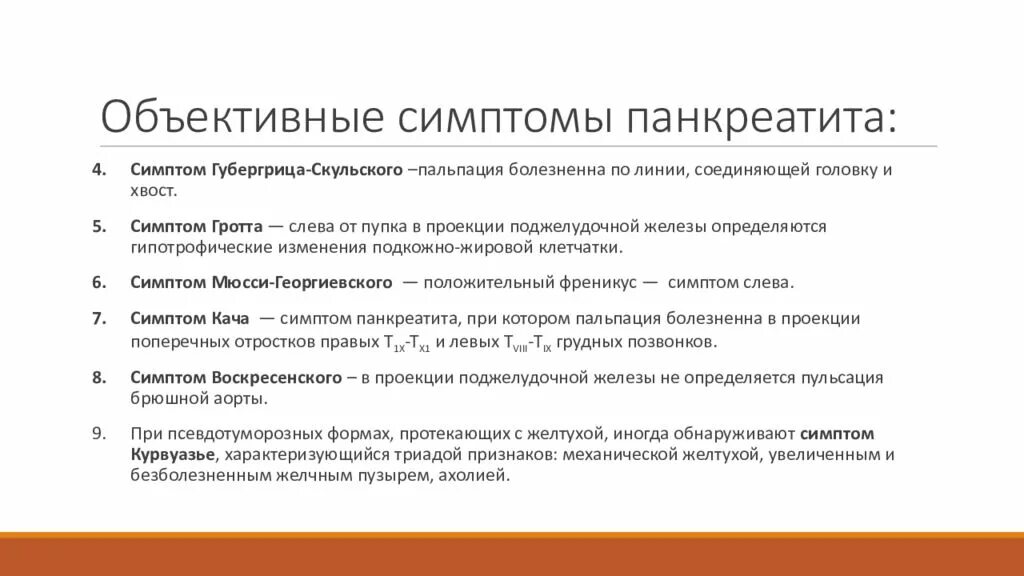 Объективные симптомы панкреатита:

4. Симптом Губергрица-Скульского –пальпация болезненна по линии, соединяющей головку и хвост.

5. Симптом Гротта — слева от пупка в проекции поджелудочной железы определяются гипотрофические изменения подкожно-жировой клетчатки.

6. Симптом Мюсси-Георгиевского — положительный френикус — симптом слева.

7. Симптом Кача — симптом панкреатита, при котором пальпация болезненна в проекции поперечных отростков правых $T_{1X}$-$T_{X1}$ и левых $T_{VIII}$-$T_{IX}$ грудных позвонков.

8. Симптом Воскресенского – в проекции поджелудочной железы не определяется пульсация брюшной аорты.

9. При псевдотуморозных формах, протекающих с желтухой, иногда обнаруживают симптом Курвуазье, характеризующийся триадой признаков: механической желтухой, увеличенным и безболезненным желчным пузырем, ахолией.